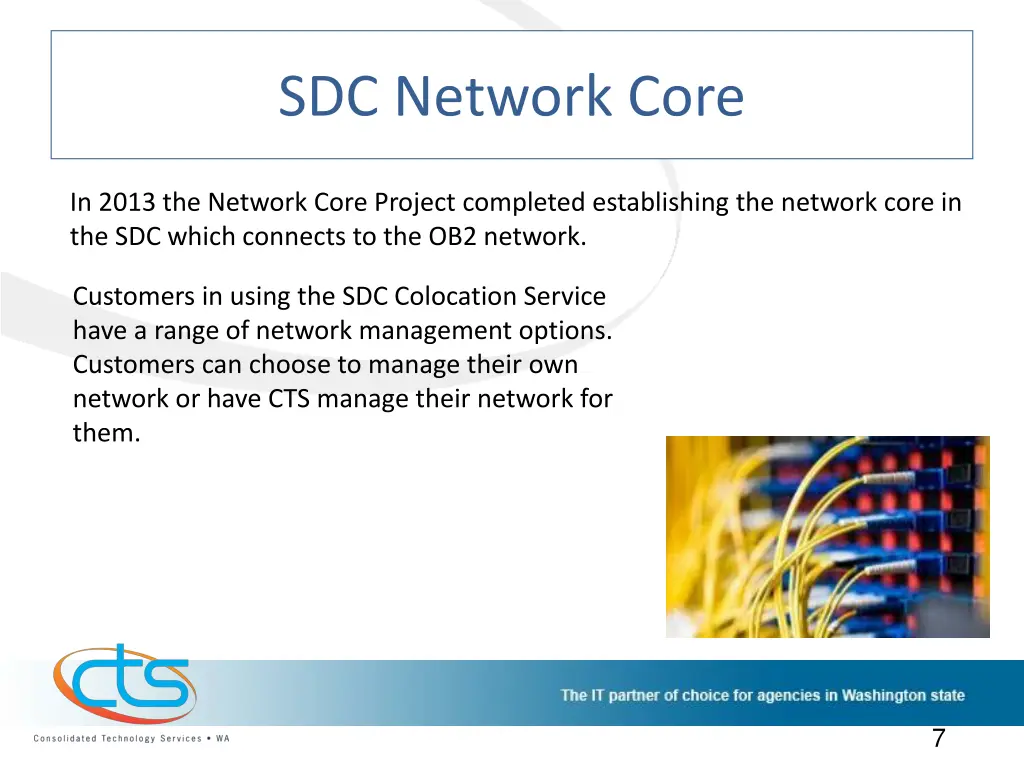 SDC Network Core

In 2013 the Network Core Project completed establishing the network core in the SDC which connects to the OB2 network.

Customers in using the SDC Colocation Service have a range of network management options. Customers can choose to manage their own network or have CTS manage their network for them.

cts

Consolidated Technology Services • WA

The IT partner of choice for agencies in Washington state

7